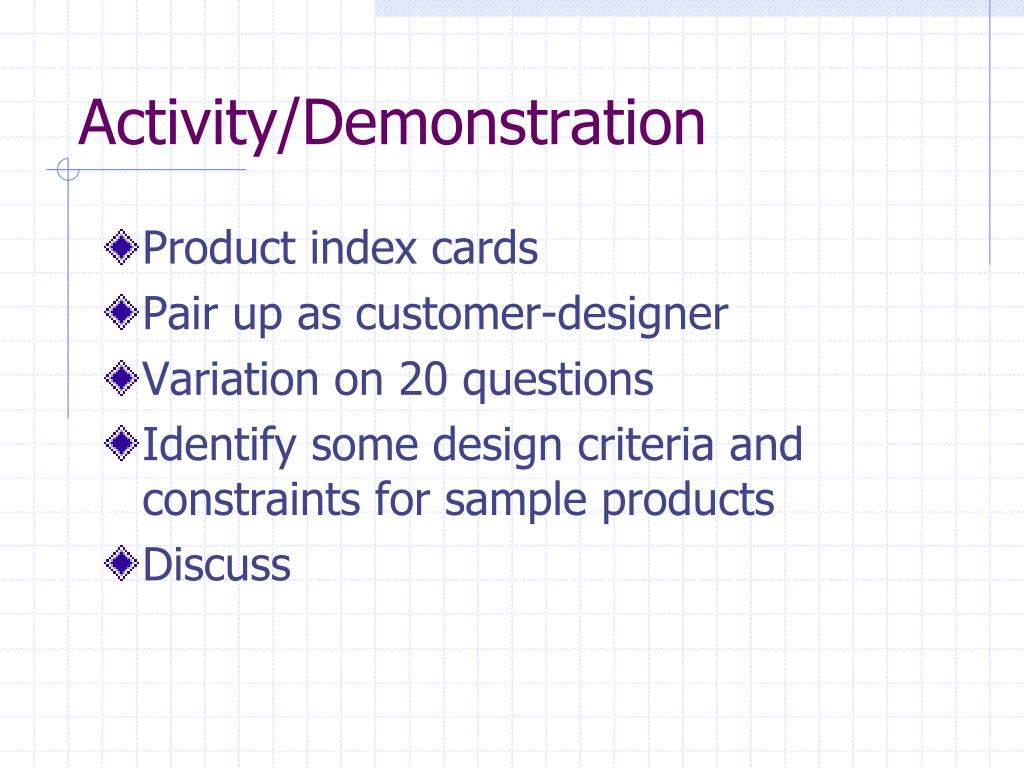 Activity/Demonstration

Product index cards
Pair up as customer-designer
Variation on 20 questions
Identify some design criteria and constraints for sample products
Discuss